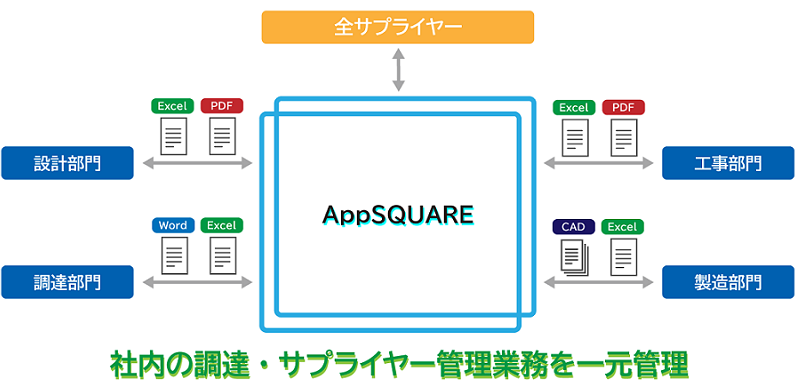 全サプライヤー

Excel PDF

設計部門

Word Excel

調達部門

AppSQUARE

Excel PDF

工事部門

CAD Excel

製造部門

社内の調達・サプライヤー管理業務を一元管理